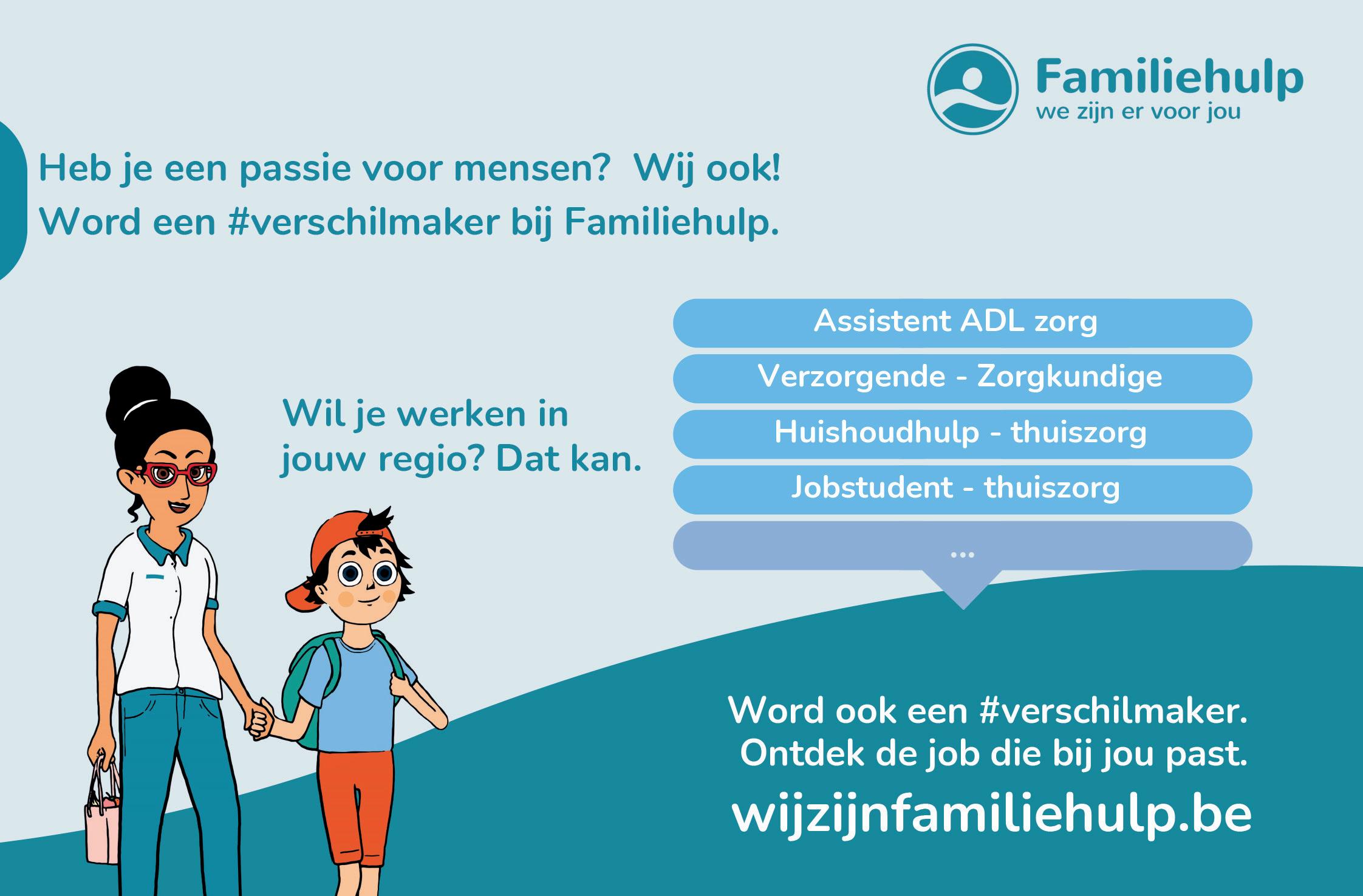 Familiehulp
we zijn er voor jou

Heb je een passie voor mensen? Wij ook!
Word een #verschilmaker bij Familiehulp.

Wil je werken in jouw regio? Dat kan.

Assistent ADL zorg

Verzorgende - Zorgkundige

Huishoudhulp - thuiszorg

Jobstudent - thuiszorg

...

Word ook een #verschilmaker.
Ontdek de job die bij jou past.

wijzijnfamiliehulp.be